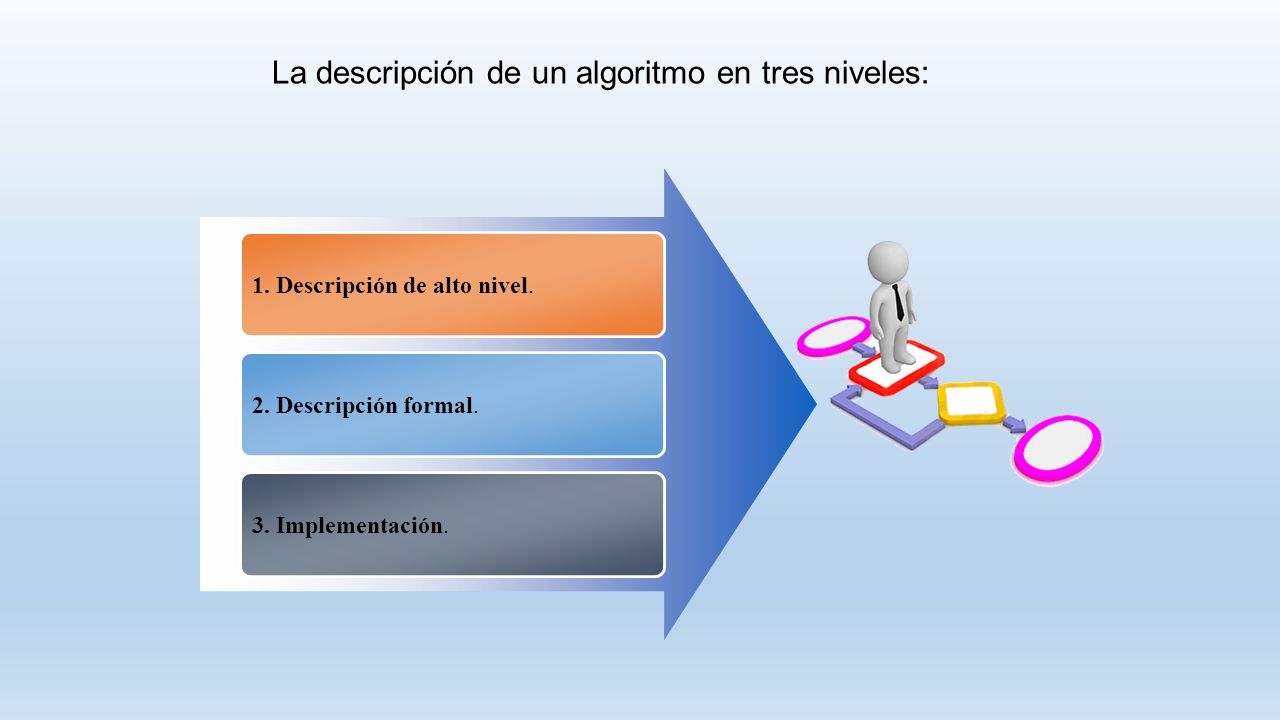 La descripción de un algoritmo en tres niveles:

1. Descripción de alto nivel.

2. Descripción formal.

3. Implementación.